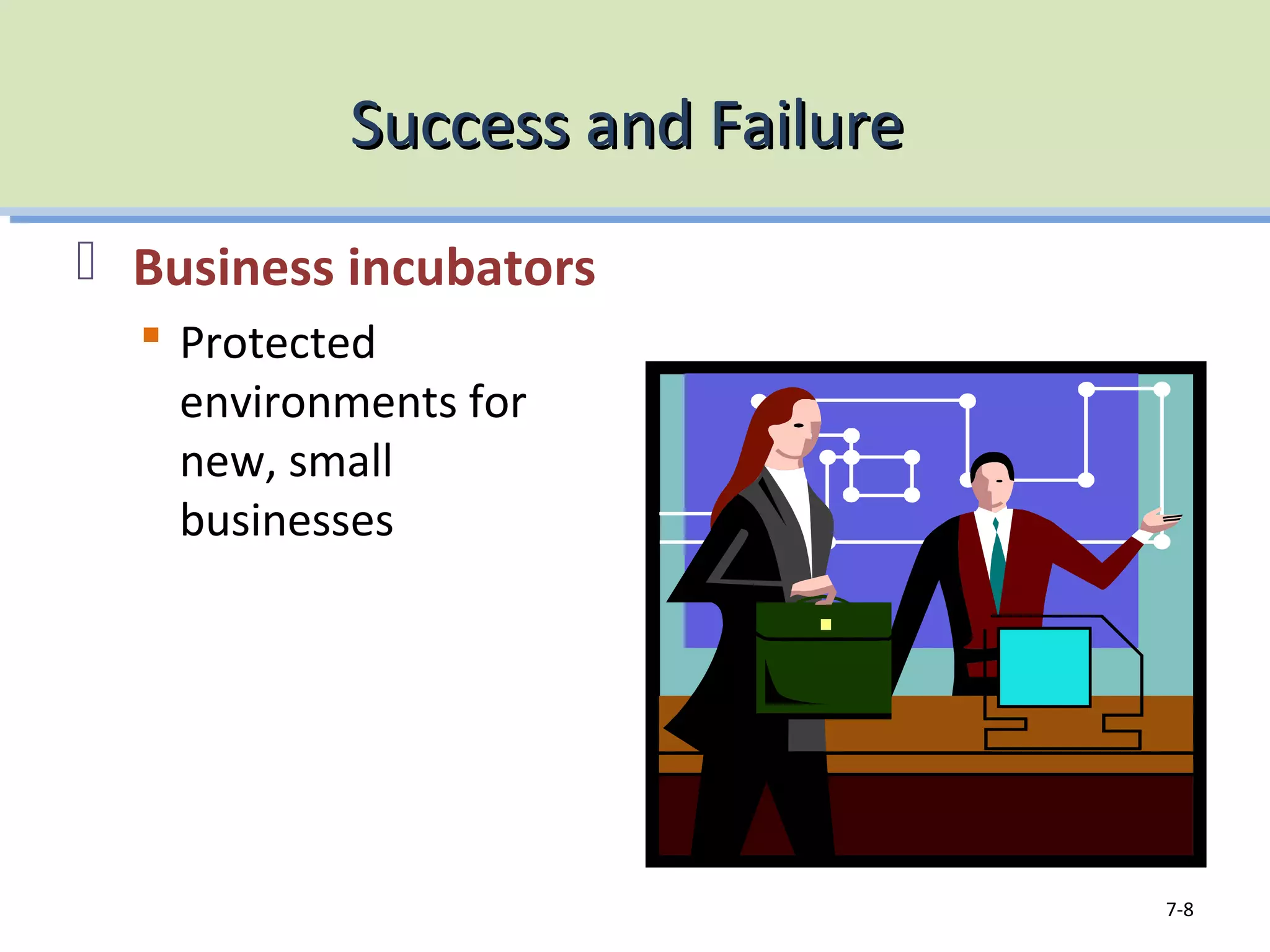 Success and Failure

Business incubators

Protected environments for new, small businesses

7-8